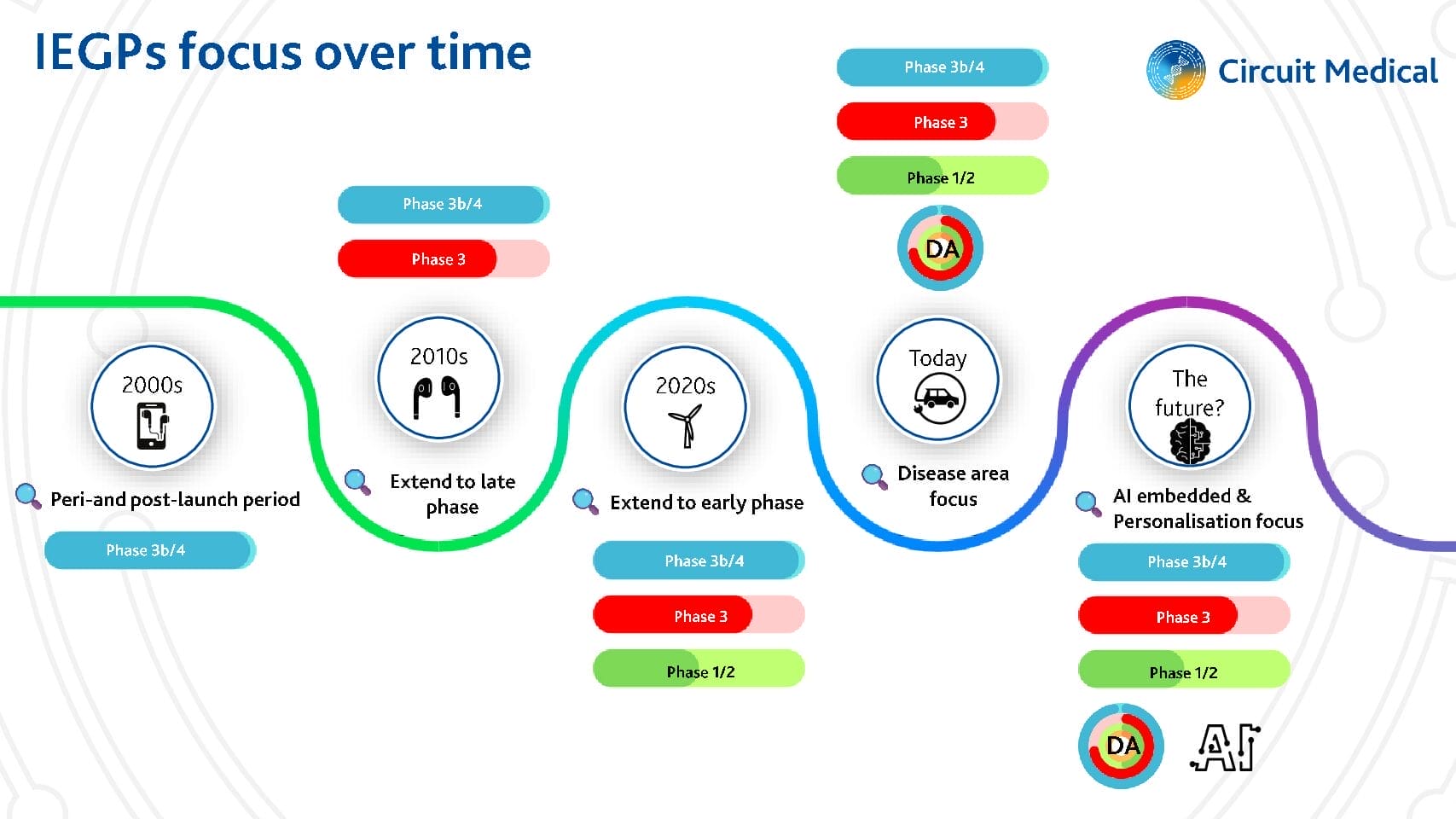 IEGPs focus over time

Circuit Medical

2000s

Peri-and post-launch period

Phase 3b/4

Phase 3b/4

Phase 3

2010s

Extend to late phase

2020s

Extend to early phase

Phase 3b/4

Phase 3

Phase 1/2

Phase 3b/4

Phase 3

Phase 1/2

DA

Today

Disease area focus

The future?

AI embedded & Personalisation focus

Phase 3b/4

Phase 3

Phase 1/2

DA

AI